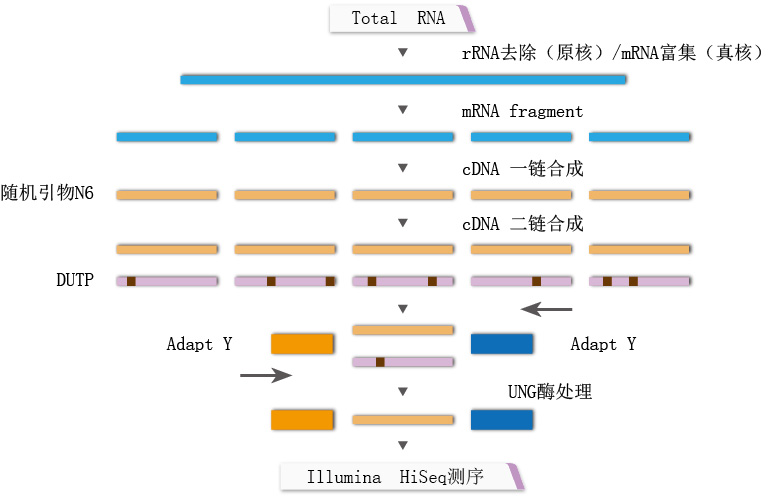 Total RNA

rRNA去除（原核）/mRNA富集（真核）

mRNA fragment

cDNA 一链合成

随机引物N6

cDNA 二链合成

DUTP

Adapt Y

Adapt Y

UNG酶处理

Illumina HiSeq测序